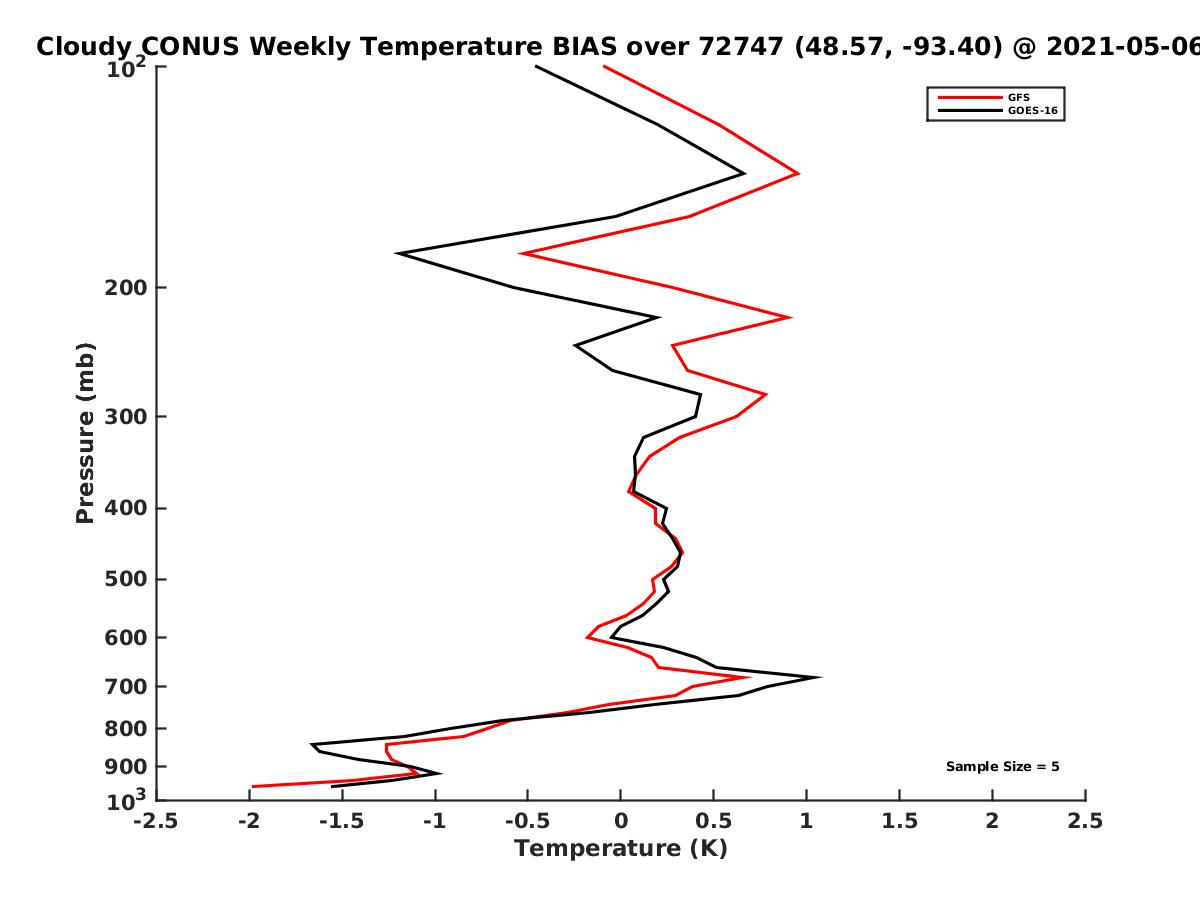 Cloudy CONUS Weekly Temperature BIAS over 72747 (48.57, -93.40) @ 2021-05-06

GFS
GOES-16

Pressure (mb)

$10^2$
200
300
400
500
600
700
800
900
$10^3$

Sample Size = 5

-2.5
-2
-1.5
-1
-0.5
0
0.5
1
1.5
2
2.5

Temperature (K)